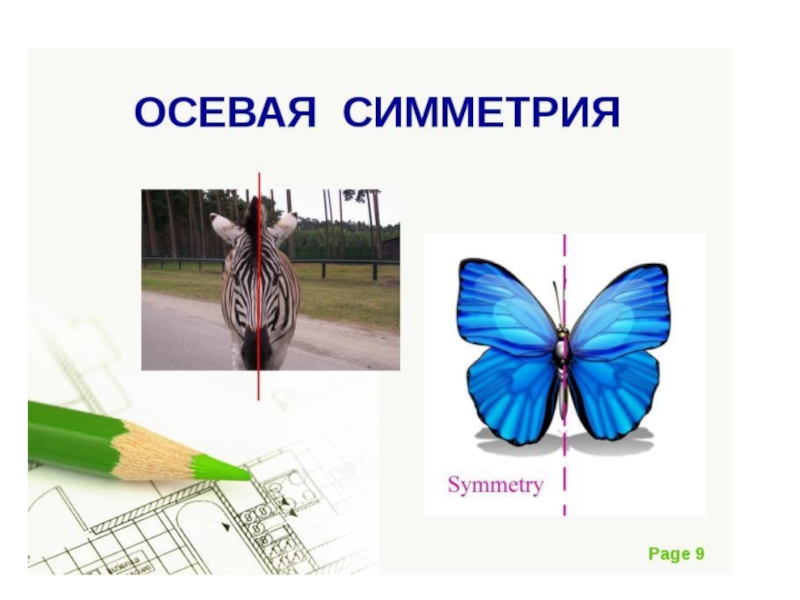 ОСЕВАЯ СИММЕТРИЯ

Symmetry

Page 9